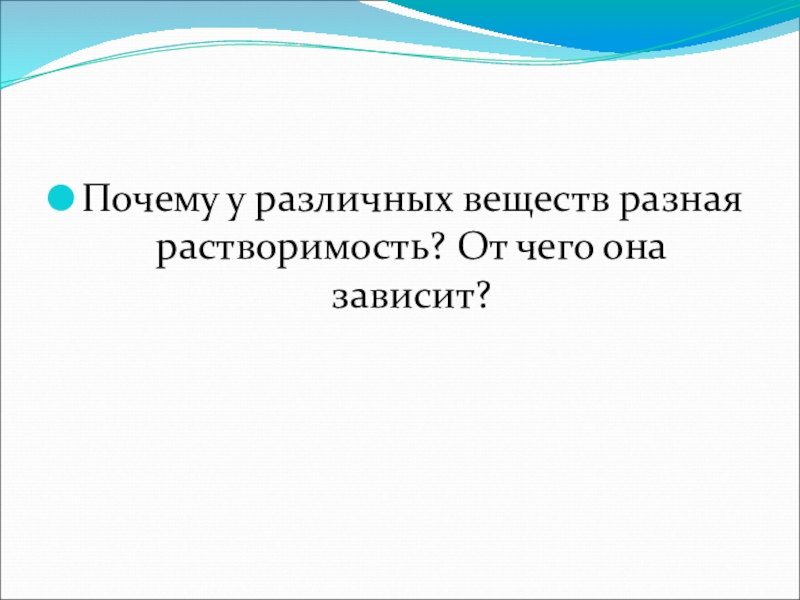 Почему у различных веществ разная растворимость? От чего она зависит?